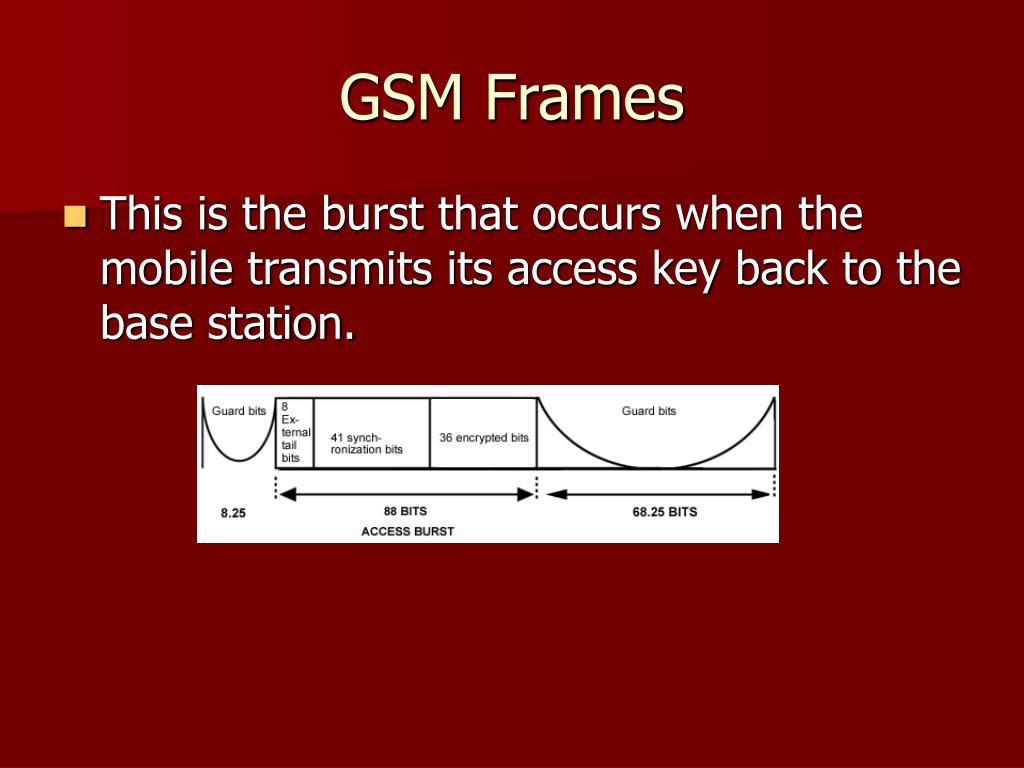 GSM Frames

This is the burst that occurs when the mobile transmits its access key back to the base station.

Guard bits

8 External tail bits

41 synchronization bits

36 encrypted bits

Guard bits

8.25

88 BITS

68.25 BITS

ACCESS BURST